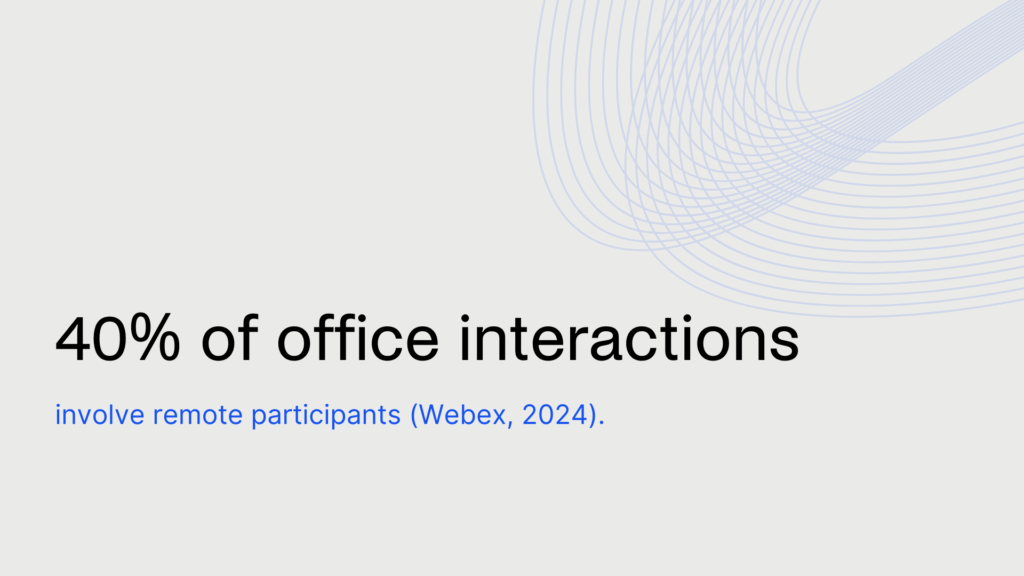 40% of office interactions

involve remote participants (Webex, 2024).